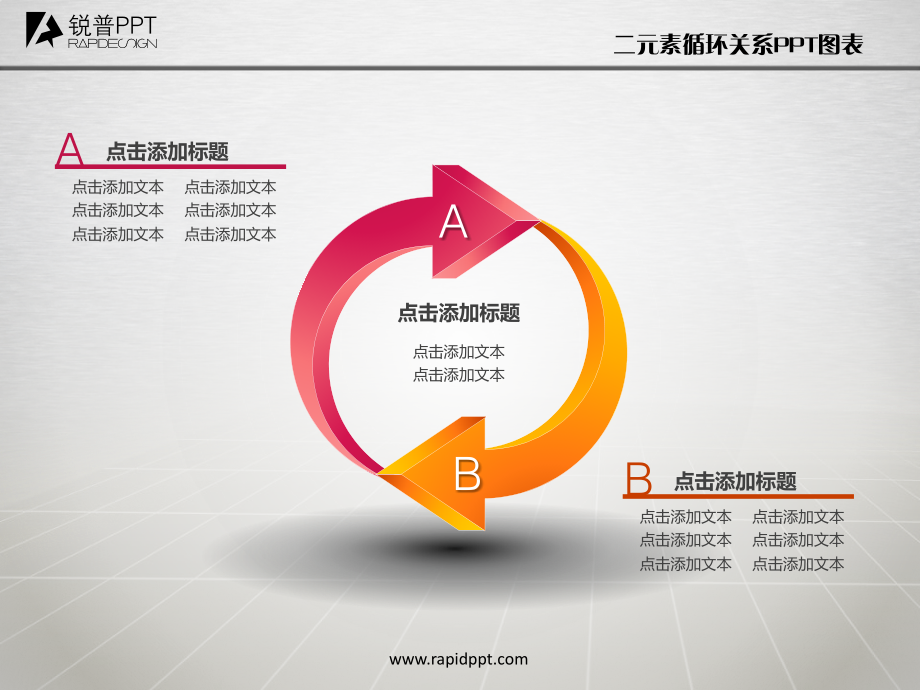 锐普PPT
RAPIDESIGN

二元素循环关系PPT图表

A 点击添加标题

点击添加文本 点击添加文本
点击添加文本 点击添加文本
点击添加文本 点击添加文本

A

点击添加标题

点击添加文本
点击添加文本

B

B 点击添加标题

点击添加文本 点击添加文本
点击添加文本 点击添加文本
点击添加文本 点击添加文本

www.rapidppt.com